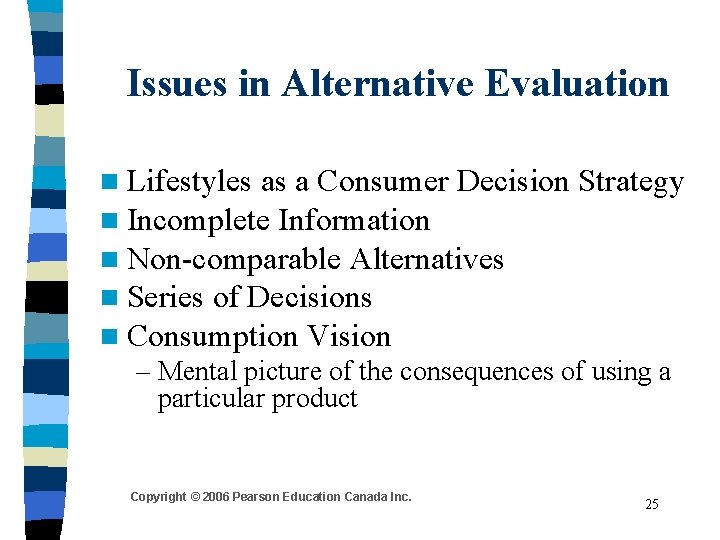 Issues in Alternative Evaluation

- Lifestyles as a Consumer Decision Strategy
- Incomplete Information
- Non-comparable Alternatives
- Series of Decisions
- Consumption Vision
  – Mental picture of the consequences of using a particular product

Copyright © 2006 Pearson Education Canada Inc.

25